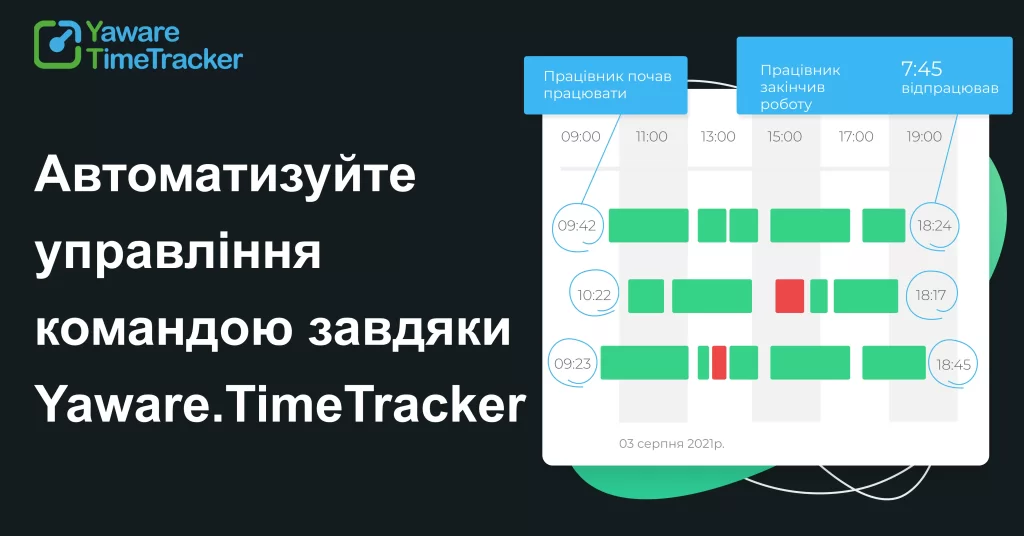 Yaware TimeTracker

Автоматизуйте управління командою завдяки Yaware.TimeTracker

Працівник почав працювати

Працівник закінчив роботу

7:45 відпрацював

09:00 11:00 13:00 15:00 17:00 19:00

09:42
18:24
10:22
18:17
09:23
18:45

03 серпня 2021р.